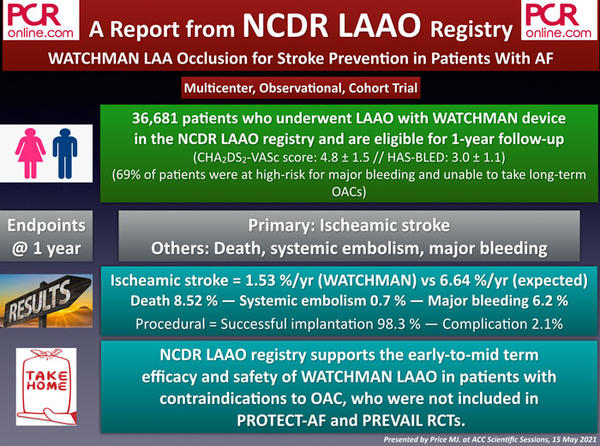 PCR online.com

A Report from NCDR LAAO Registry

PCR online.com

WATCHMAN LAA Occlusion for Stroke Prevention in Patients With AF

Multicenter, Observational, Cohort Trial

36,681 patients who underwent LAAO with WATCHMAN device in the NCDR LAAO registry and are eligible for 1-year follow-up
($CHA_2DS_2$-VASc score: 4.8 ± 1.5 // HAS-BLED: 3.0 ± 1.1)
(69% of patients were at high-risk for major bleeding and unable to take long-term OACs)

Endpoints @ 1 year

Primary: Ischeamic stroke
Others: Death, systemic embolism, major bleeding

RESULTS

Ischeamic stroke = 1.53 %/yr (WATCHMAN) vs 6.64 %/yr (expected)
Death 8.52 % — Systemic embolism 0.7 % — Major bleeding 6.2 %
Procedural = Successful implantation 98.3 % — Complication 2.1%

TAKE HOME

NCDR LAAO registry supports the early-to-mid term efficacy and safety of WATCHMAN LAAO in patients with contraindications to OAC, who were not included in PROTECT-AF and PREVAIL RCTs.

Presented by Price MJ. at ACC Scientific Sessions, 15 May 2021